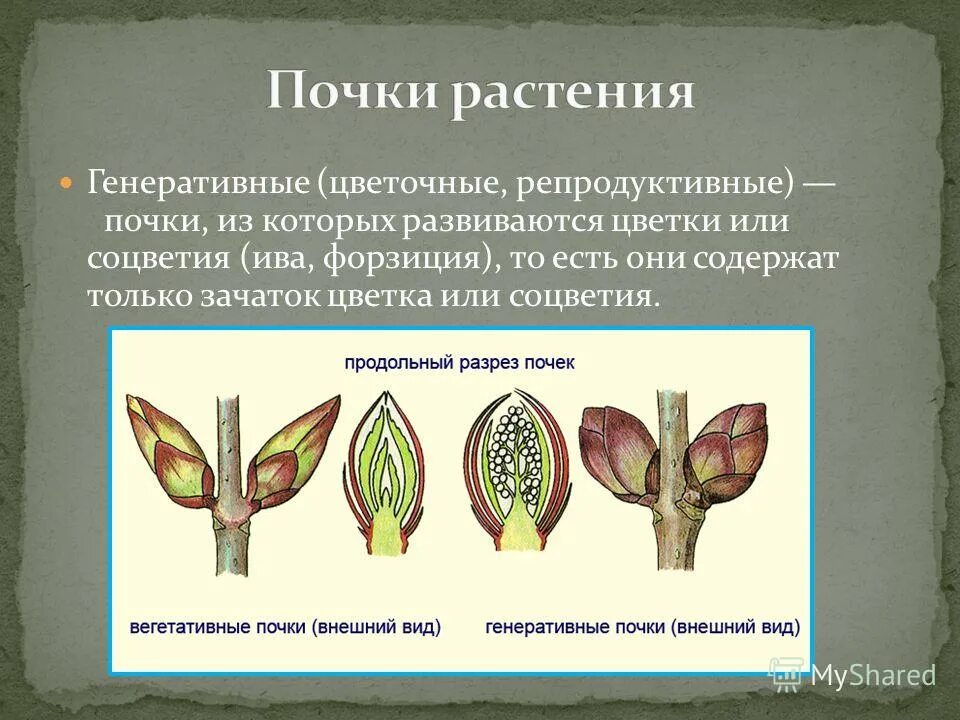 Почки растения

Генеративные (цветочные, репродуктивные) — почки, из которых развиваются цветки или соцветия (ива, форзиция), то есть они содержат только зачаток цветка или соцветия.

продольный разрез почек

вегетативные почки (внешний вид)

генеративные почки (внешний вид)

MyShared